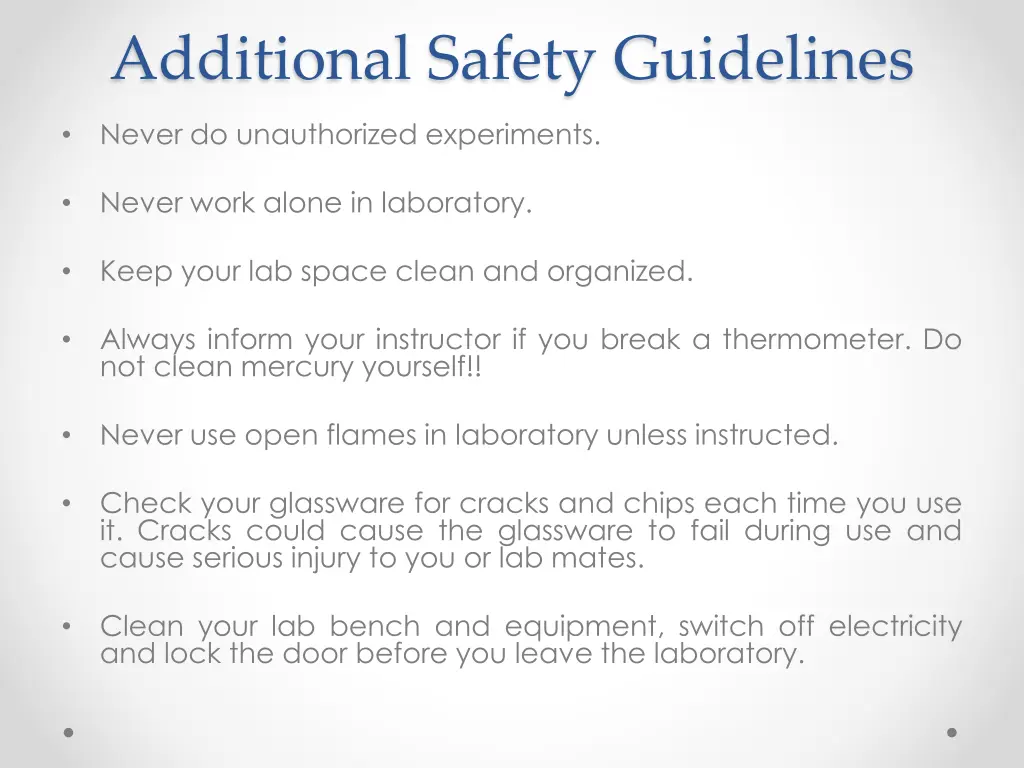 Additional Safety Guidelines

• Never do unauthorized experiments.

• Never work alone in laboratory.

• Keep your lab space clean and organized.

• Always inform your instructor if you break a thermometer. Do not clean mercury yourself!!

• Never use open flames in laboratory unless instructed.

• Check your glassware for cracks and chips each time you use it. Cracks could cause the glassware to fail during use and cause serious injury to you or lab mates.

• Clean your lab bench and equipment, switch off electricity and lock the door before you leave the laboratory.